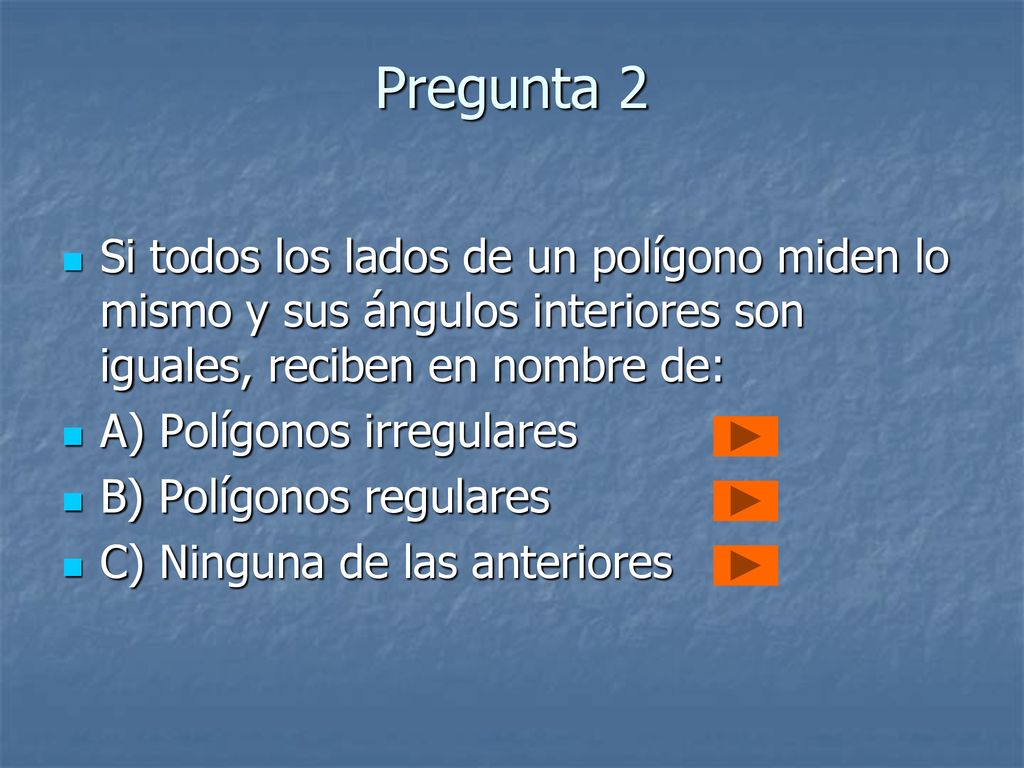 Pregunta 2

Si todos los lados de un polígono miden lo mismo y sus ángulos interiores son iguales, reciben en nombre de:

A) Polígonos irregulares

B) Polígonos regulares

C) Ninguna de las anteriores